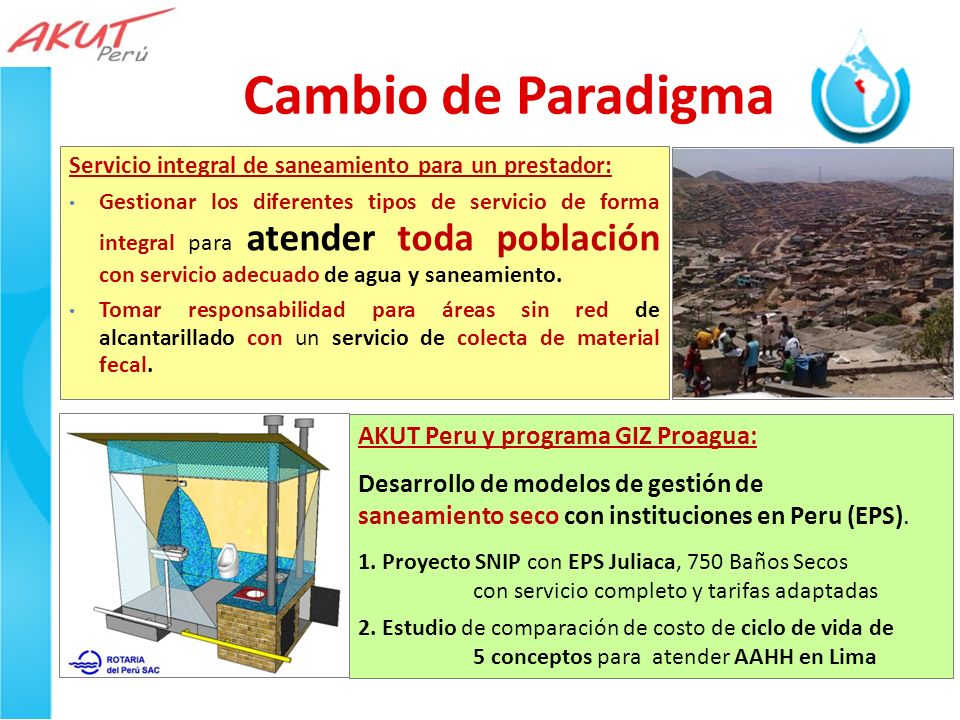 AKUT Perú

Cambio de Paradigma

Servicio integral de saneamiento para un prestador:

• Gestionar los diferentes tipos de servicio de forma integral para atender toda población con servicio adecuado de agua y saneamiento.

• Tomar responsabilidad para áreas sin red de alcantarillado con un servicio de colecta de material fecal.

ROTARIA del Perú SAC

AKUT Peru y programa GIZ Proagua:

Desarrollo de modelos de gestión de saneamiento seco con instituciones en Peru (EPS).

1. Proyecto SNIP con EPS Juliaca, 750 Baños Secos con servicio completo y tarifas adaptadas

2. Estudio de comparación de costo de ciclo de vida de 5 conceptos para atender AAHH en Lima